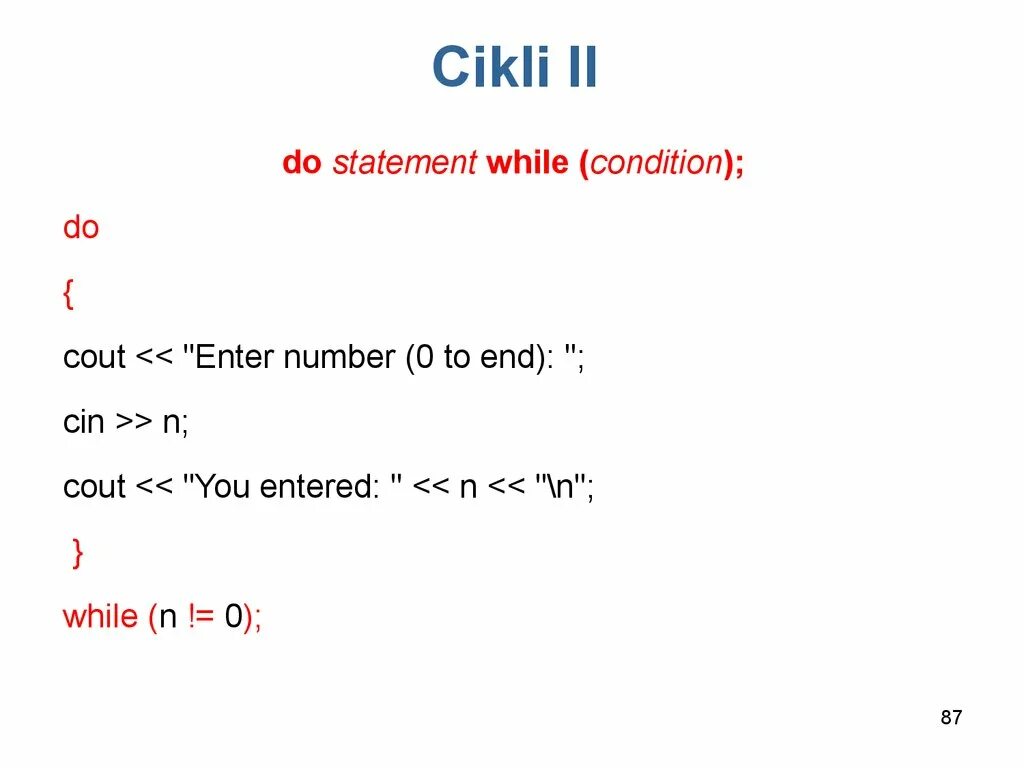 Cikli II

do statement while (condition);

do

{

cout << "Enter number (0 to end): ";

cin >> n;

cout << "You entered: " << n << "\n";

}

while (n != 0);

87